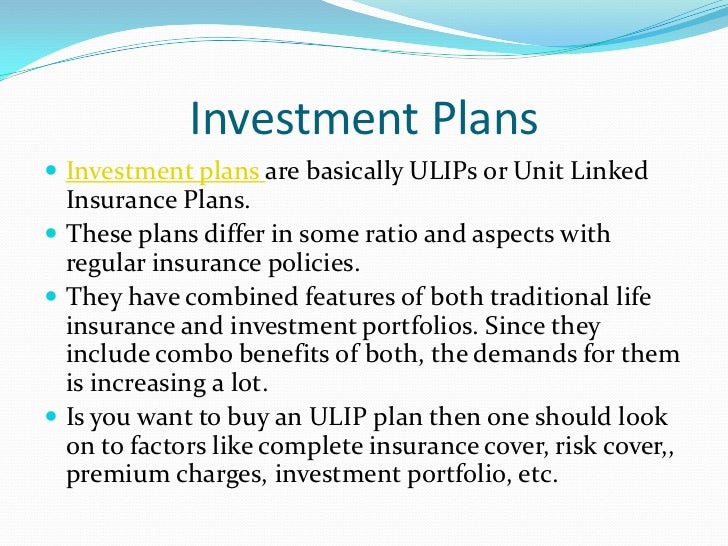 Investment Plans

- Investment plans are basically ULIPs or Unit Linked Insurance Plans.
- These plans differ in some ratio and aspects with regular insurance policies.
- They have combined features of both traditional life insurance and investment portfolios. Since they include combo benefits of both, the demands for them is increasing a lot.
- Is you want to buy an ULIP plan then one should look on to factors like complete insurance cover, risk cover,, premium charges, investment portfolio, etc.